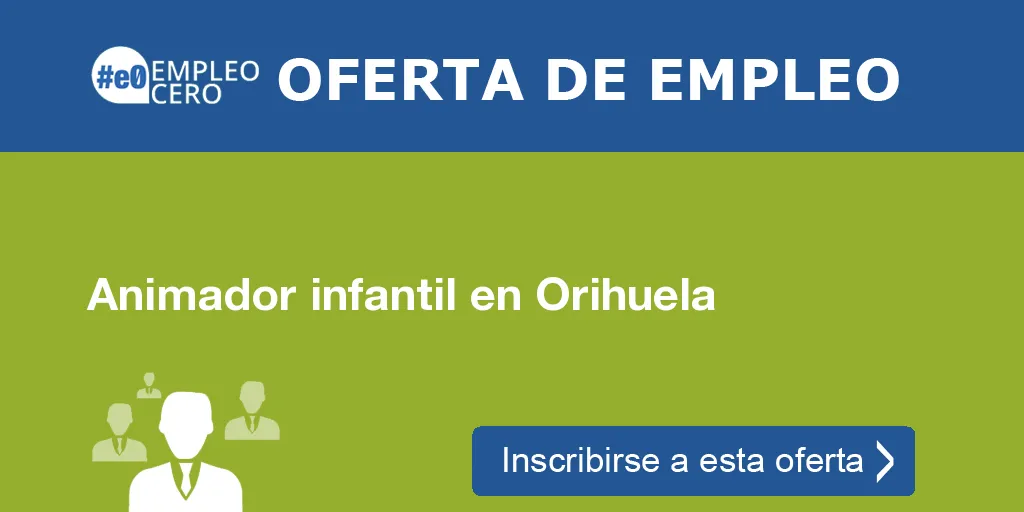 #e0 EMPLEO CERO OFERTA DE EMPLEO

Animador infantil en Orihuela

Inscribirse a esta oferta